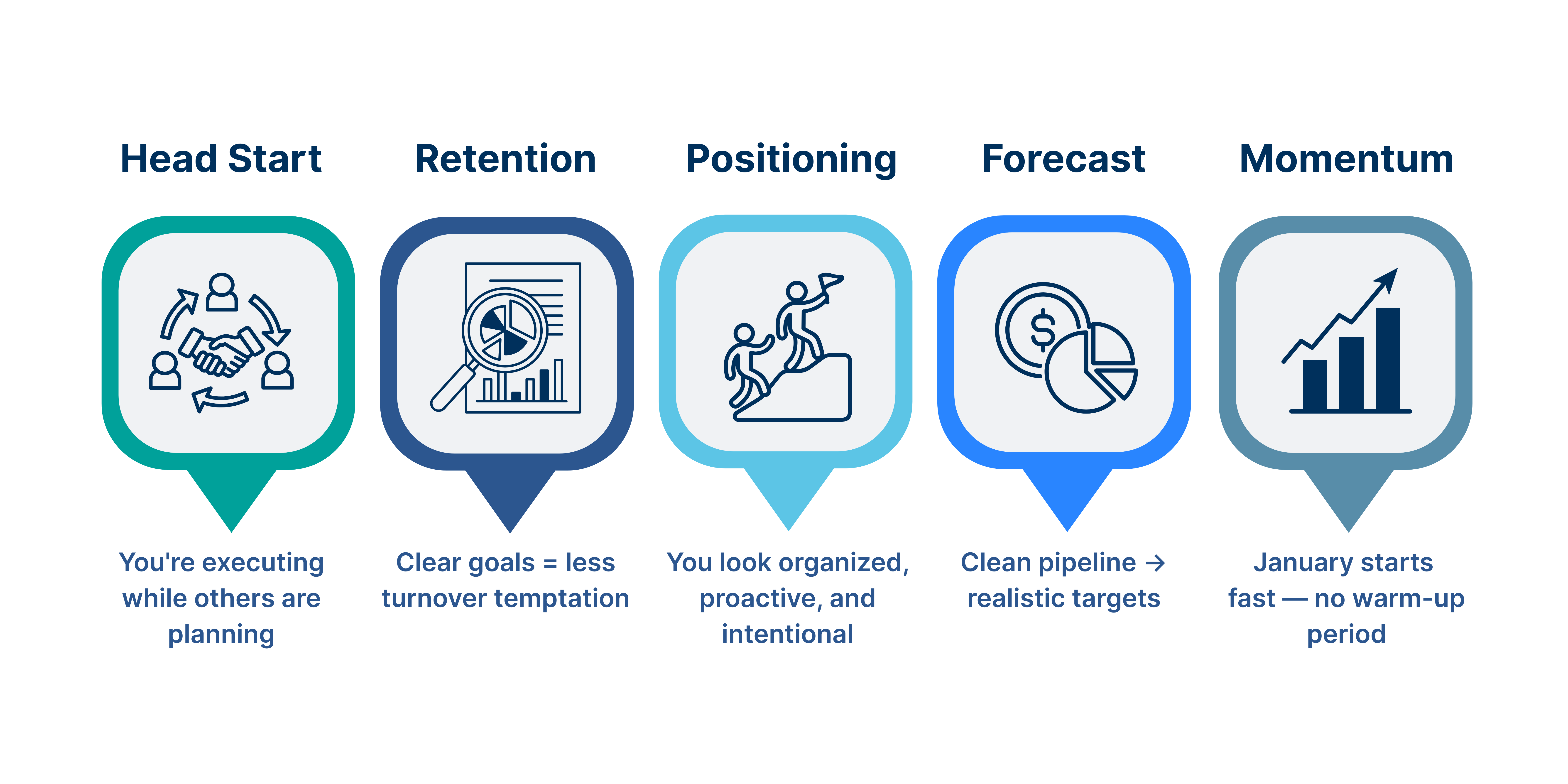 Head Start

You're executing while others are planning

Retention

Clear goals = less turnover temptation

Positioning

You look organized, proactive, and intentional

Forecast

Clean pipeline → realistic targets

Momentum

January starts fast — no warm-up period